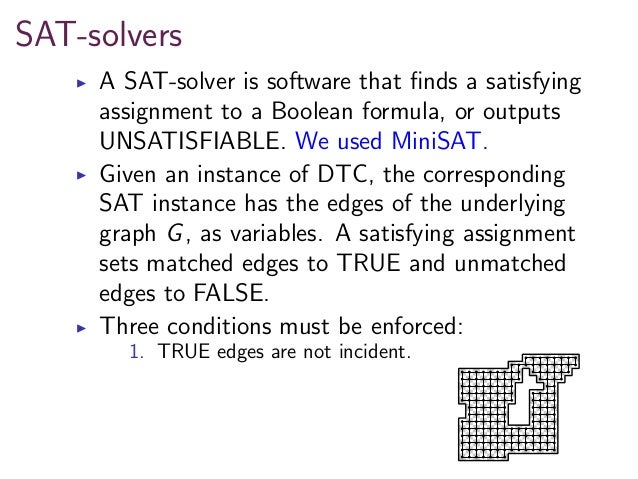 SAT-solvers

▸ A SAT-solver is software that finds a satisfying assignment to a Boolean formula, or outputs UNSATISFIABLE. We used MiniSAT.

▸ Given an instance of DTC, the corresponding SAT instance has the edges of the underlying graph $G$, as variables. A satisfying assignment sets matched edges to TRUE and unmatched edges to FALSE.

▸ Three conditions must be enforced:
1. TRUE edges are not incident.